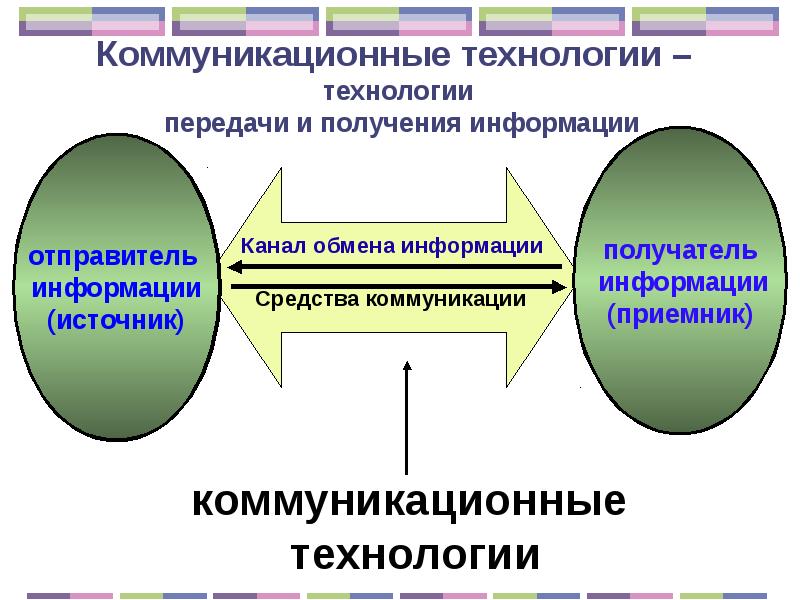 Коммуникационные технологии – технологии передачи и получения информации

отправитель информации (источник)

Канал обмена информации

Средства коммуникации

получатель информации (приемник)

коммуникационные технологии